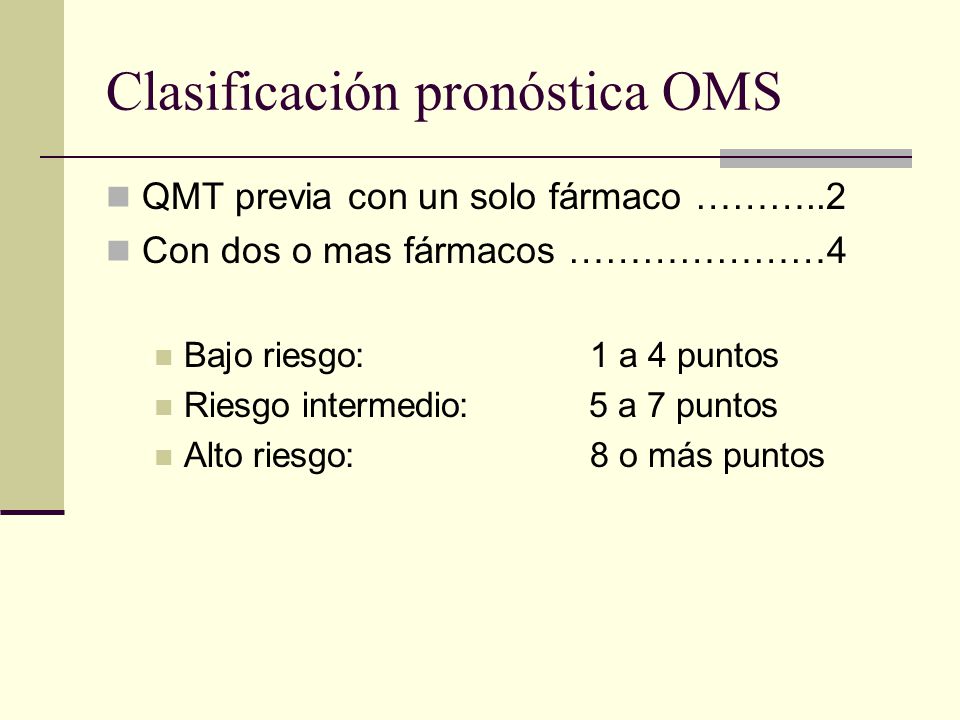 Clasificación pronóstica OMS

QMT previa con un solo fármaco ………..2

Con dos o mas fármacos …………………4

Bajo riesgo: 1 a 4 puntos

Riesgo intermedio: 5 a 7 puntos

Alto riesgo: 8 o más puntos